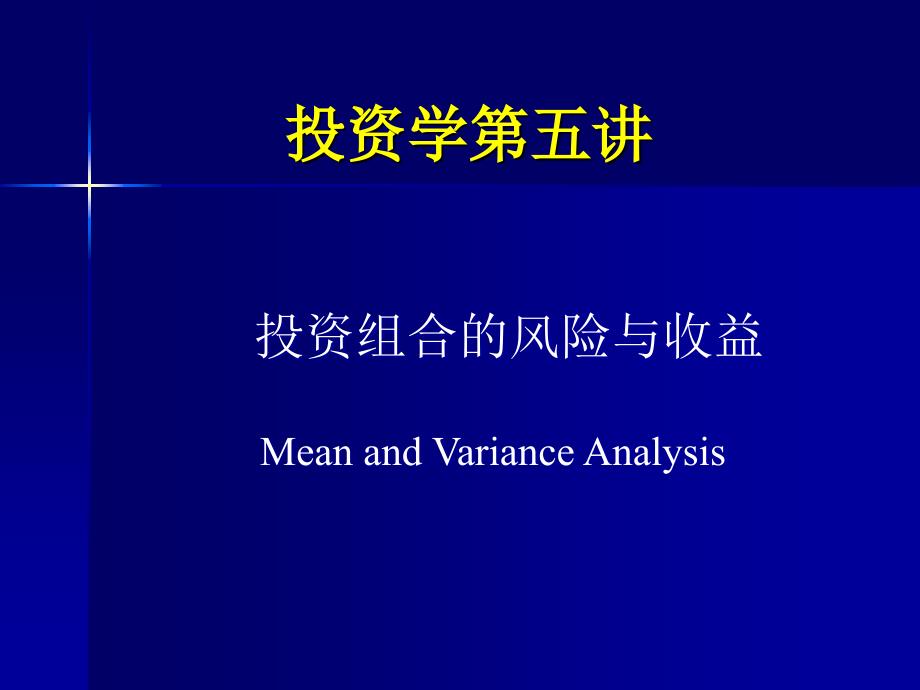 投资学第五讲

投资组合的风险与收益

Mean and Variance Analysis